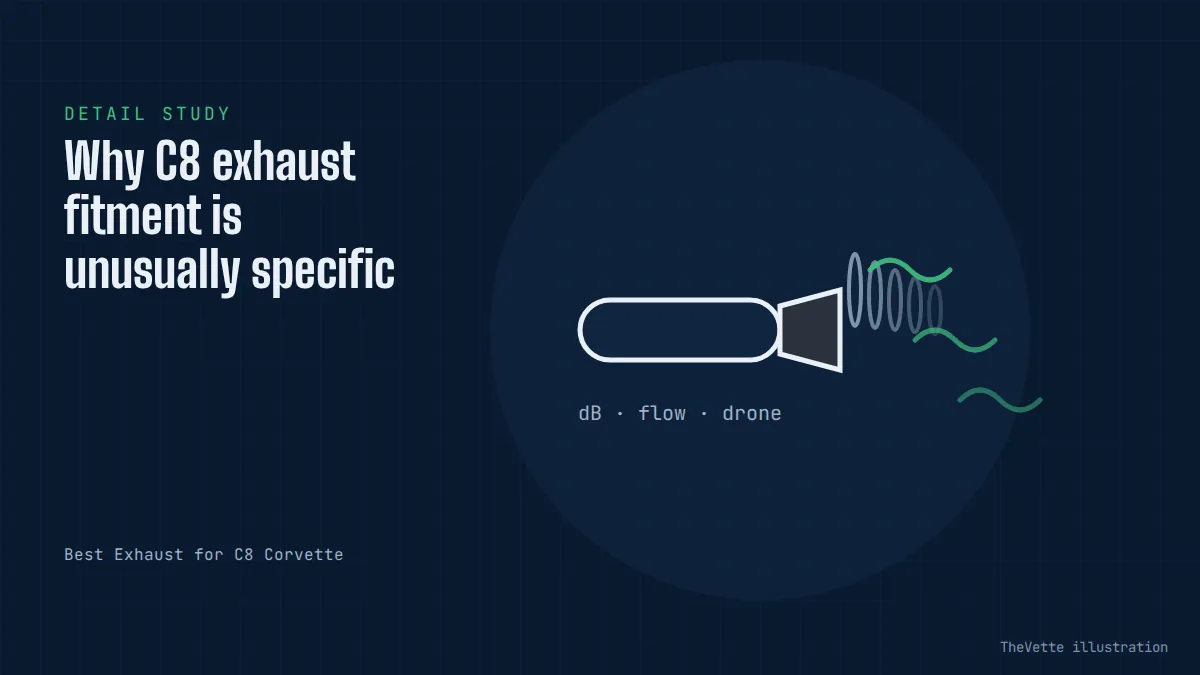 DETAIL STUDY

Why C8 exhaust fitment is unusually specific

dB · flow · drone

Best Exhaust for C8 Corvette

TheVette illustration